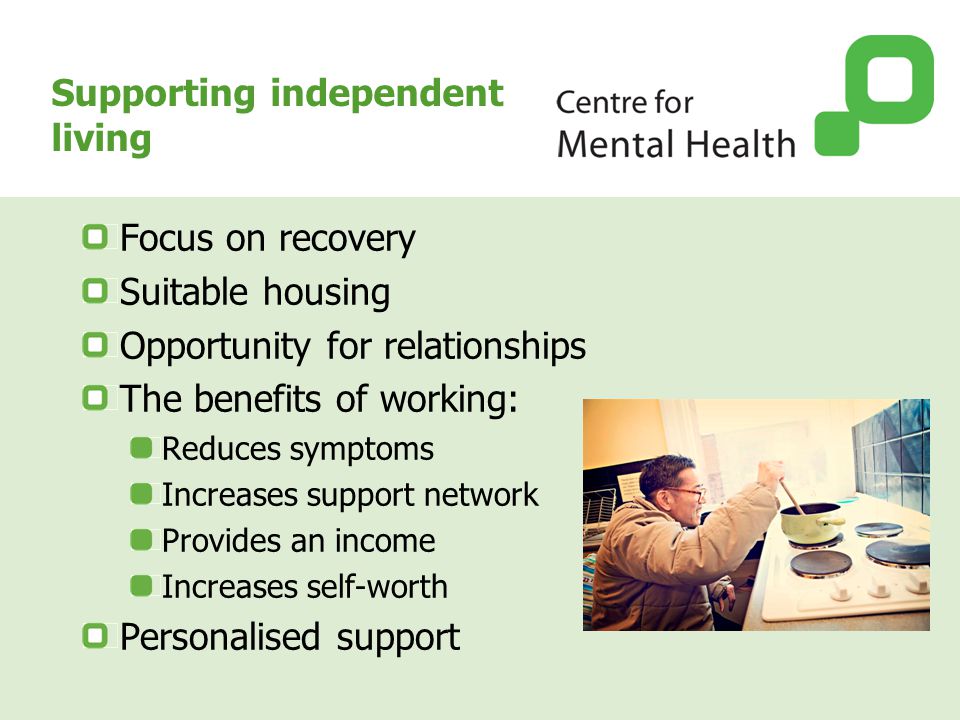 Supporting independent living

Centre for Mental Health

Focus on recovery
Suitable housing
Opportunity for relationships
The benefits of working:
Reduces symptoms
Increases support network
Provides an income
Increases self-worth
Personalised support